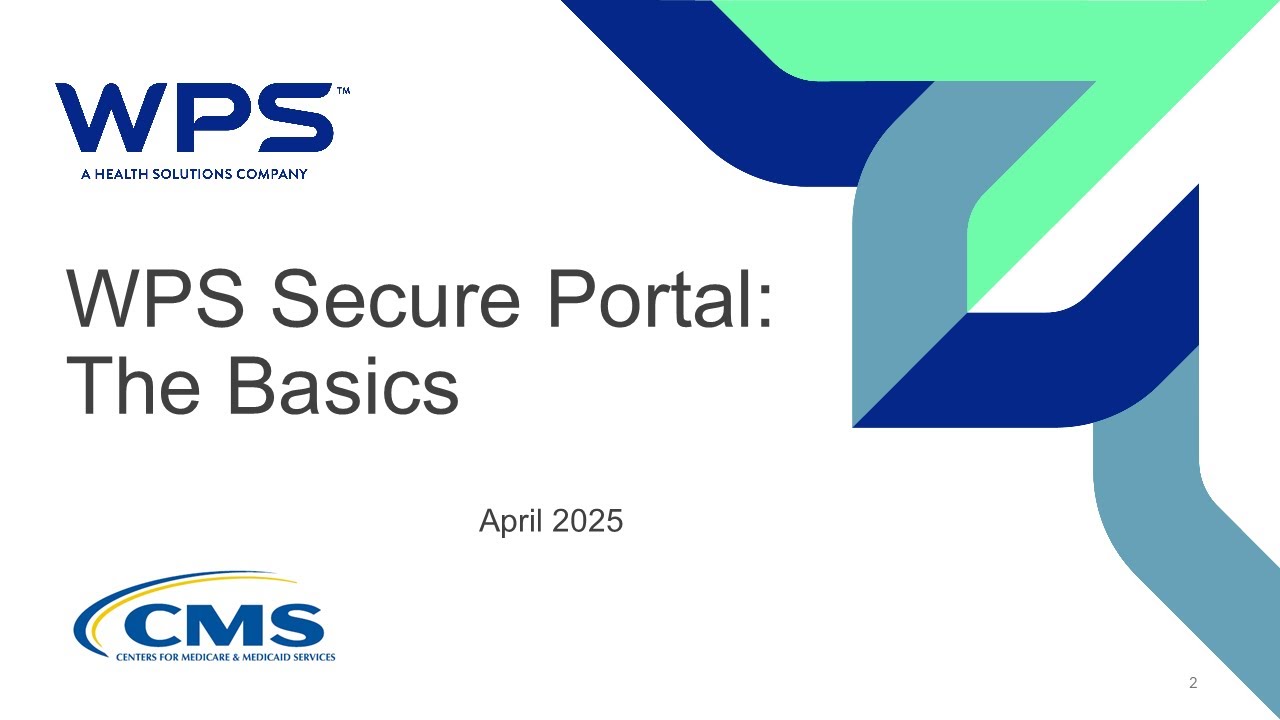 WPS™
A HEALTH SOLUTIONS COMPANY

WPS Secure Portal: The Basics

April 2025

CMS
CENTERS FOR MEDICARE & MEDICAID SERVICES

2